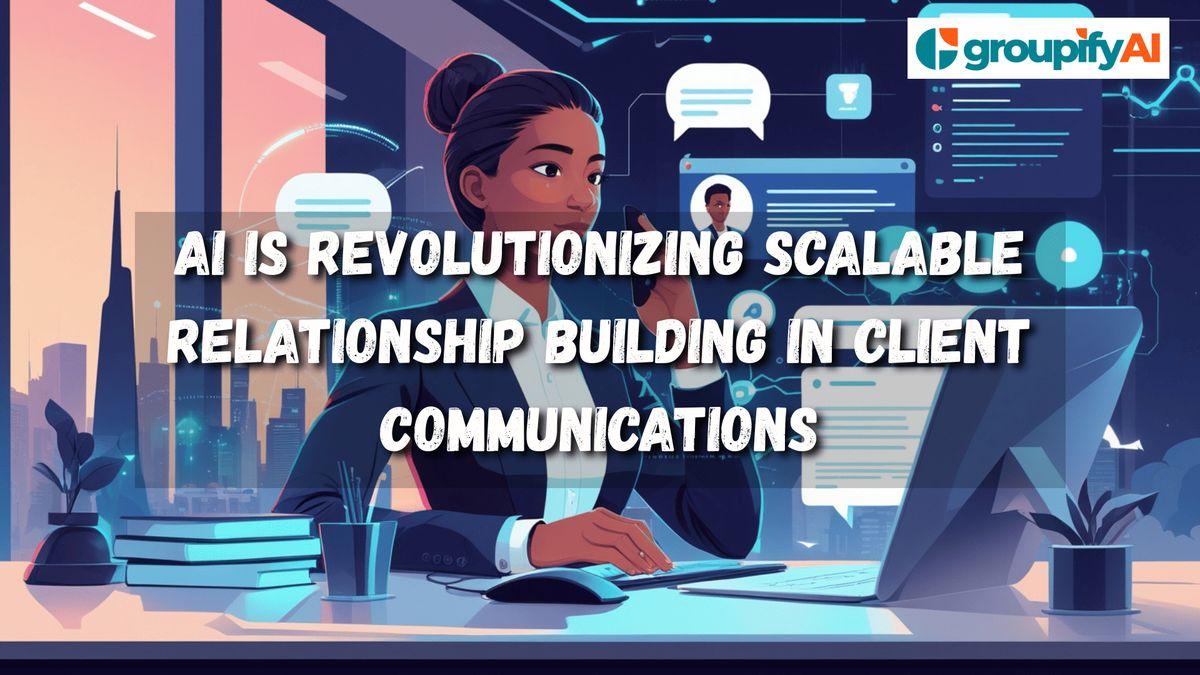 groupifyAI

AI IS REVOLUTIONIZING SCALABLE RELATIONSHIP BUILDING IN CLIENT COMMUNICATIONS